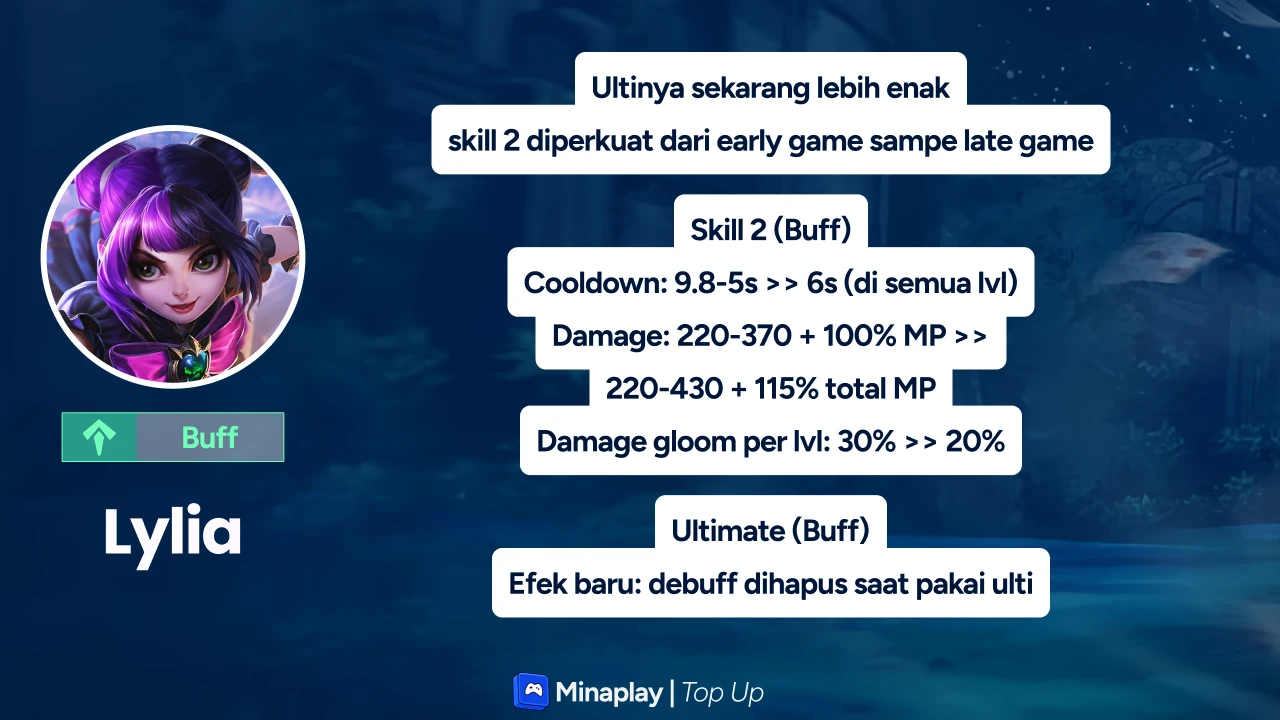 Buff

Lylia

Ultinya sekarang lebih enak
skill 2 diperkuat dari early game sampe late game

Skill 2 (Buff)
Cooldown: 9.8-5s >> 6s (di semua lvl)
Damage: 220-370 + 100% MP >>
220-430 + 115% total MP
Damage gloom per lvl: 30% >> 20%

Ultimate (Buff)
Efek baru: debuff dihapus saat pakai ulti

Minaplay | Top Up